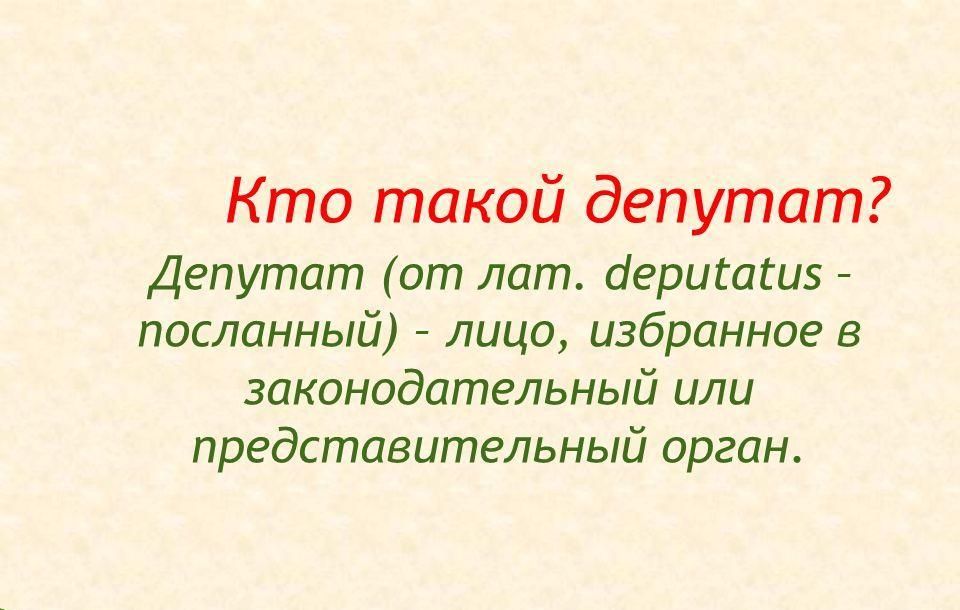 Кто такой депутат?

Депутат (от лат. deputatus – посланный) – лицо, избранное в законодательный или представительный орган.